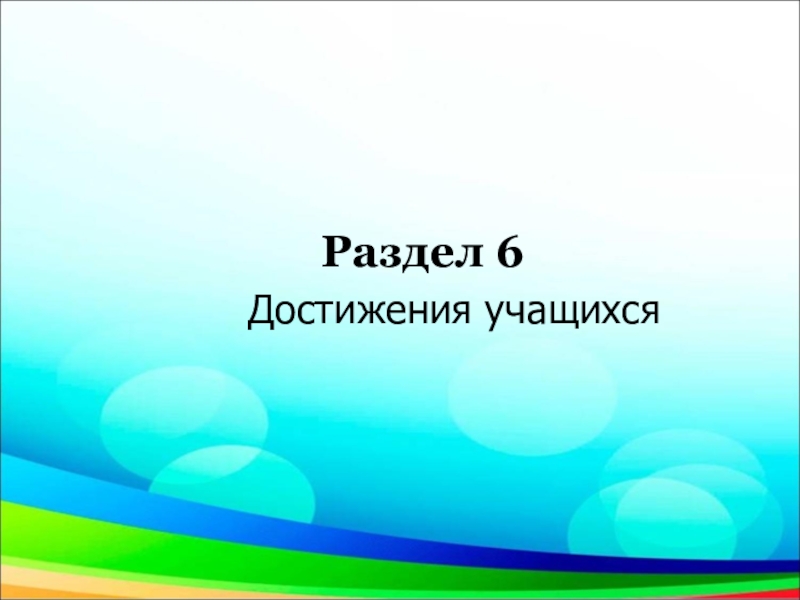 Раздел 6

Достижения учащихся